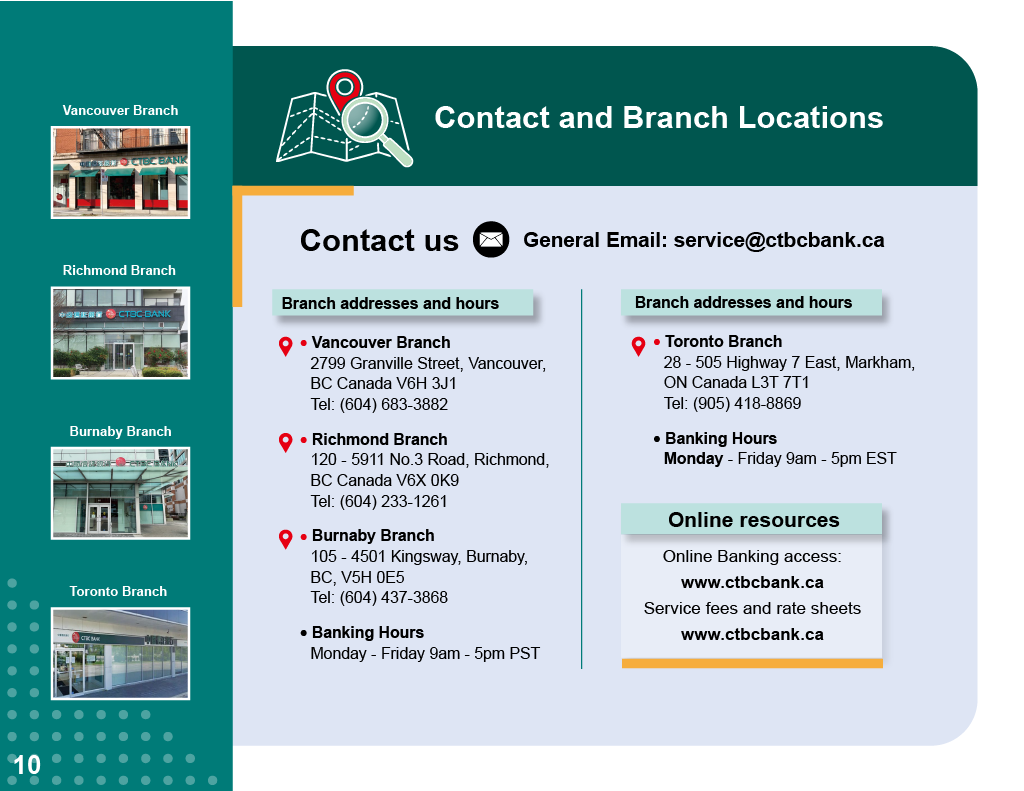 Vancouver Branch

CTBC BANK

Richmond Branch

CTBC BANK

Burnaby Branch

Toronto Branch

CTBC BANK

10

Contact and Branch Locations

Contact us General Email: service@ctbcbank.ca

Branch addresses and hours

• Vancouver Branch
2799 Granville Street, Vancouver, BC Canada V6H 3J1
Tel: (604) 683-3882

• Richmond Branch
120 - 5911 No.3 Road, Richmond, BC Canada V6X 0K9
Tel: (604) 233-1261

• Burnaby Branch
105 - 4501 Kingsway, Burnaby, BC, V5H 0E5
Tel: (604) 437-3868

• Banking Hours
Monday - Friday 9am - 5pm PST

Branch addresses and hours

• Toronto Branch
28 - 505 Highway 7 East, Markham, ON Canada L3T 7T1
Tel: (905) 418-8869

• Banking Hours
Monday - Friday 9am - 5pm EST

Online resources

Online Banking access:
www.ctbcbank.ca
Service fees and rate sheets
www.ctbcbank.ca